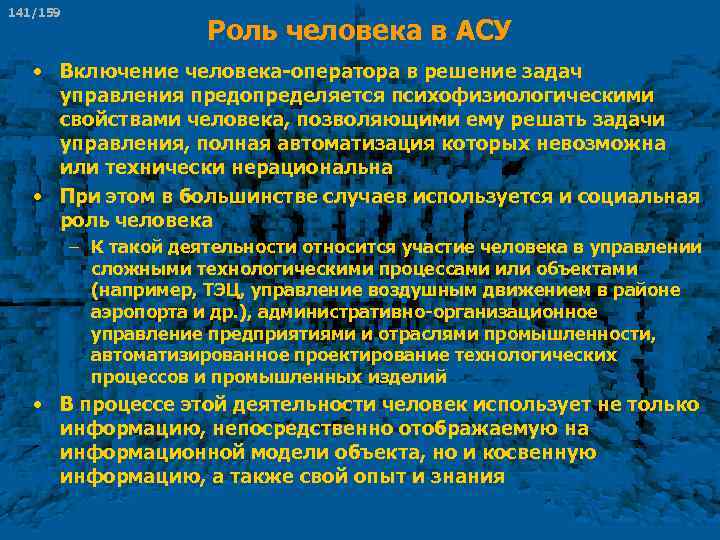 141/159

Роль человека в АСУ

• Включение человека-оператора в решение задач управления предопределяется психофизиологическими свойствами человека, позволяющими ему решать задачи управления, полная автоматизация которых невозможна или технически нерациональна

• При этом в большинстве случаев используется и социальная роль человека

– К такой деятельности относится участие человека в управлении сложными технологическими процессами или объектами (например, ТЭЦ, управление воздушным движением в районе аэропорта и др.), административно-организационное управление предприятиями и отраслями промышленности, автоматизированное проектирование технологических процессов и промышленных изделий

• В процессе этой деятельности человек использует не только информацию, непосредственно отображаемую на информационной модели объекта, но и косвенную информацию, а также свой опыт и знания